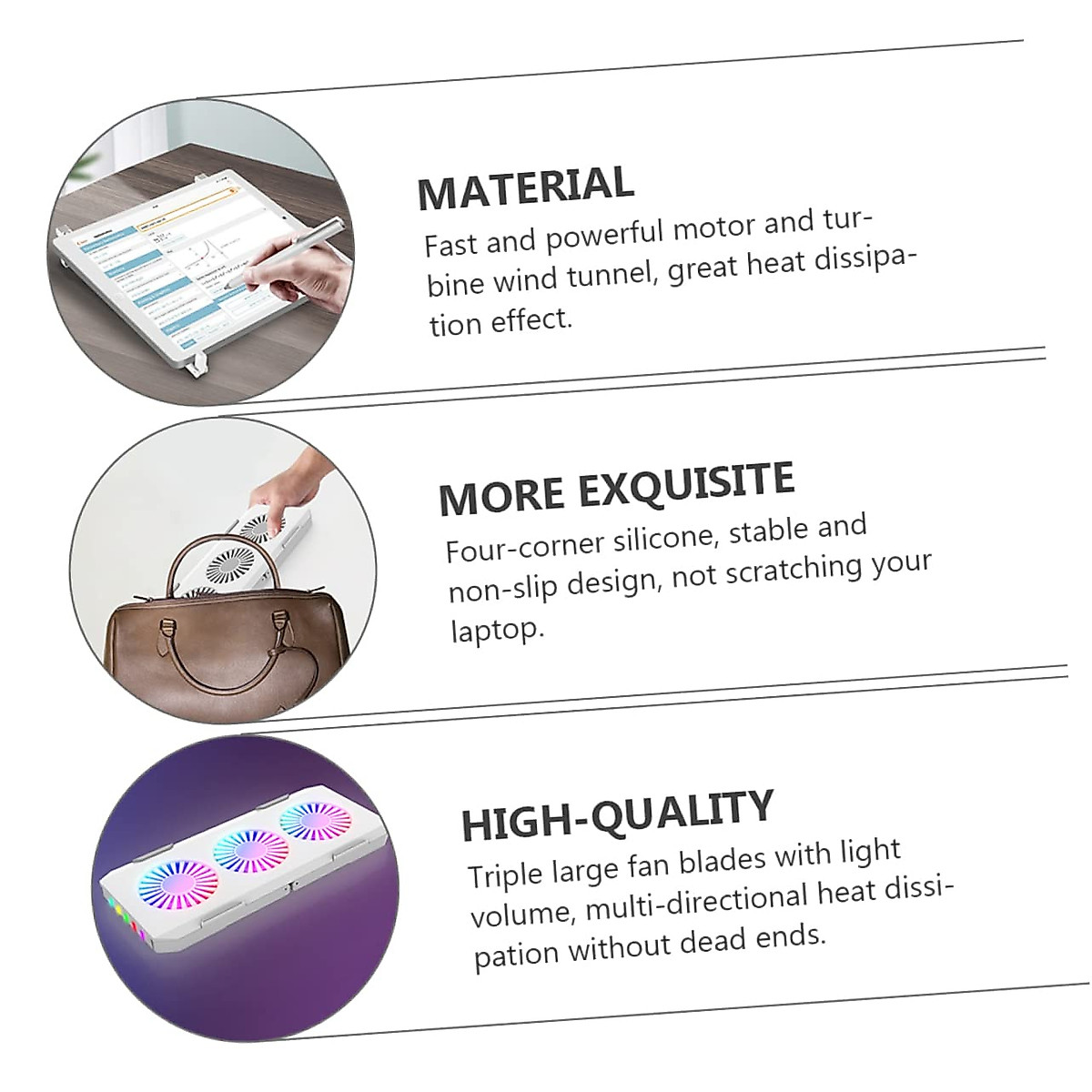 MATERIAL

Fast and powerful motor and turbine wind tunnel, great heat dissipation effect.

MORE EXQUISITE

Four-corner silicone, stable and non-slip design, not scratching your laptop.

HIGH-QUALITY

Triple large fan blades with light volume, multi-directional heat dissipation without dead ends.